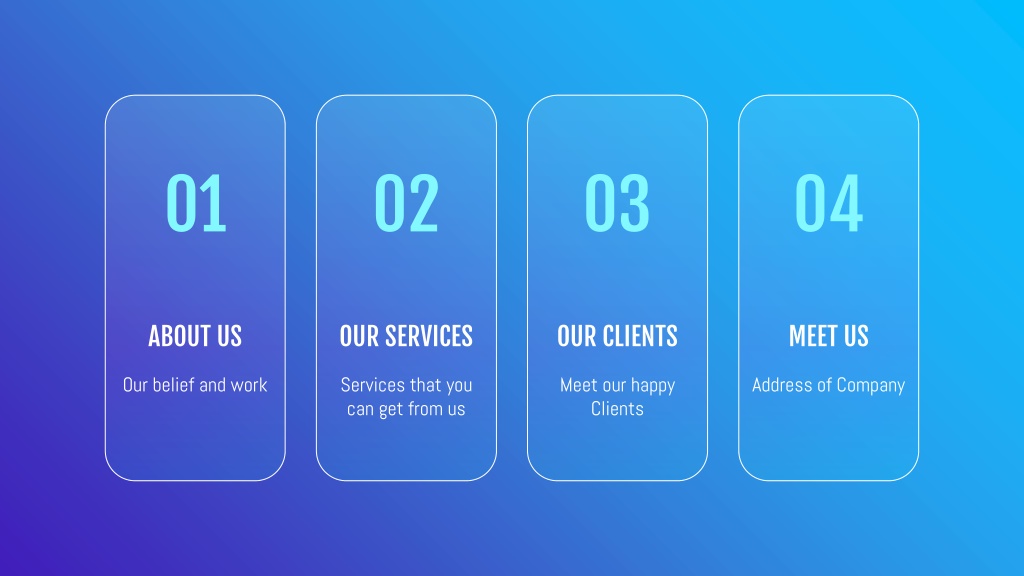 01

ABOUT US

Our belief and work

02

OUR SERVICES

Services that you can get from us

03

OUR CLIENTS

Meet our happy Clients

04

MEET US

Address of Company